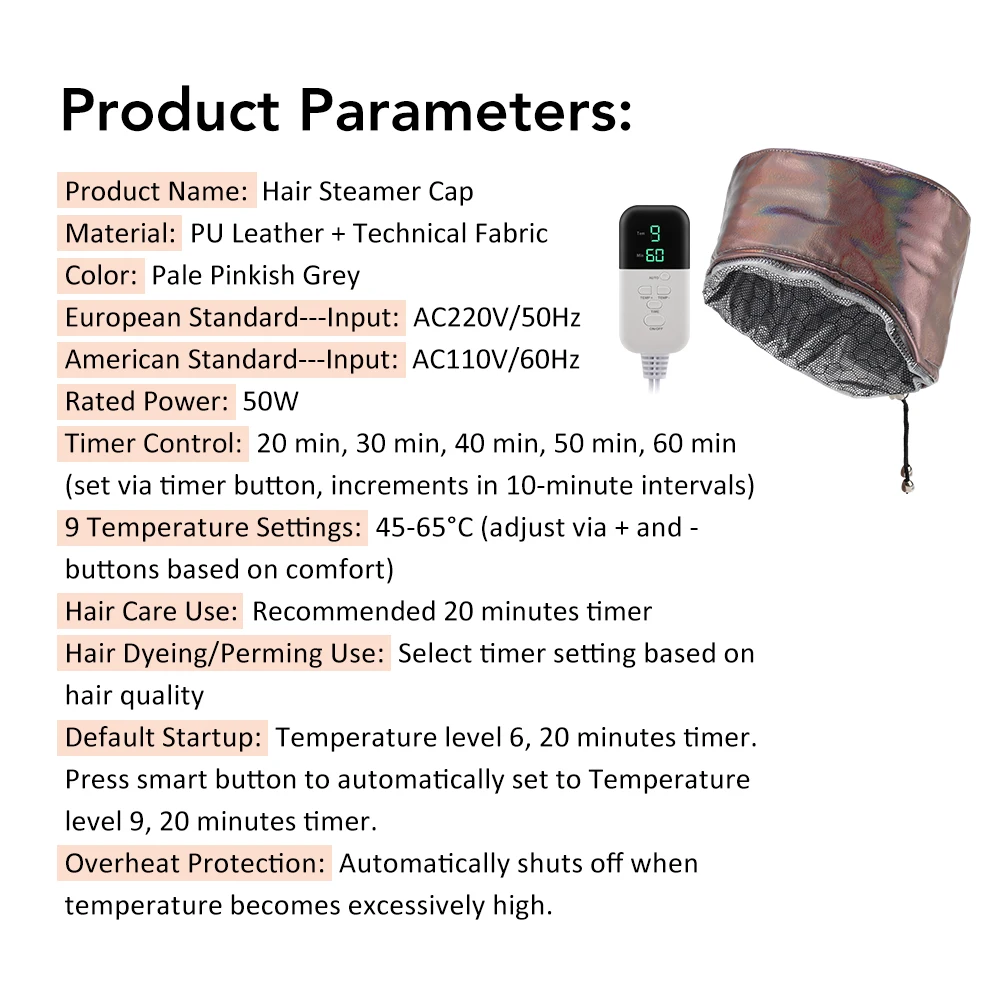 Product Parameters:

Product Name: Hair Steamer Cap
Material: PU Leather + Technical Fabric
Color: Pale Pinkish Grey
European Standard---Input: AC220V/50Hz
American Standard---Input: AC110V/60Hz
Rated Power: 50W
Timer Control: 20 min, 30 min, 40 min, 50 min, 60 min (set via timer button, increments in 10-minute intervals)
9 Temperature Settings: 45-65°C (adjust via + and - buttons based on comfort)
Hair Care Use: Recommended 20 minutes timer
Hair Dyeing/Perming Use: Select timer setting based on hair quality
Default Startup: Temperature level 6, 20 minutes timer. Press smart button to automatically set to Temperature level 9, 20 minutes timer.
Overheat Protection: Automatically shuts off when temperature becomes excessively high.

9
60